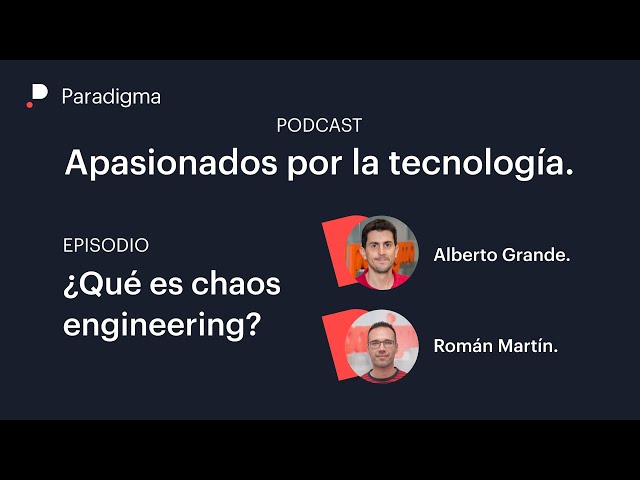 Paradigma

PODCAST

Apasionados por la tecnología.

EPISODIO

¿Qué es chaos engineering?

Alberto Grande.

Román Martín.